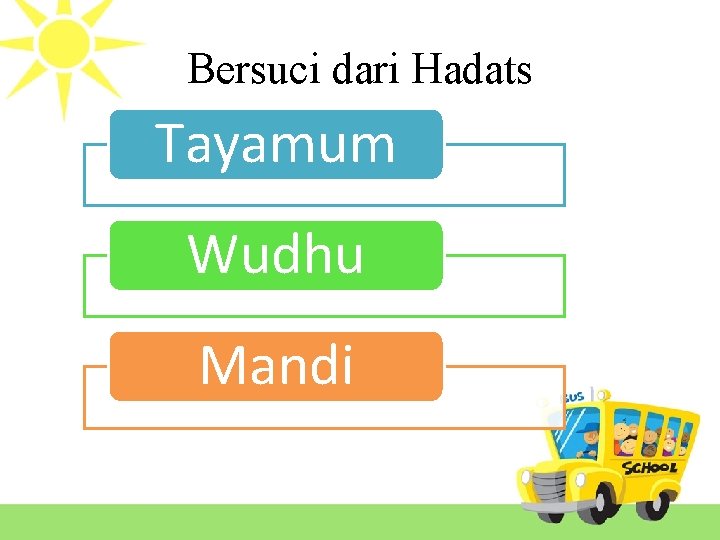 Bersuci dari Hadats

Tayamum

Wudhu

Mandi

BUS

SCHOOL